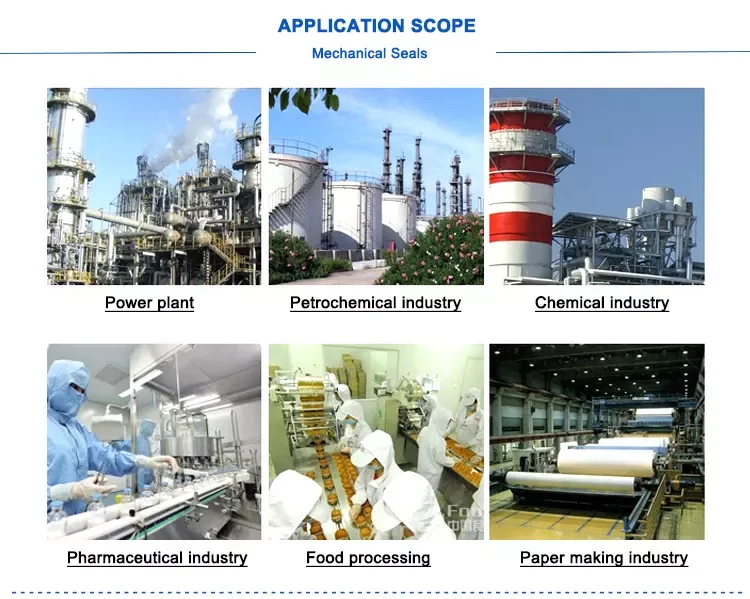 APPLICATION SCOPE

Mechanical Seals

Power plant

Petrochemical industry

Chemical industry

Pharmaceutical industry

Food processing

Paper making industry